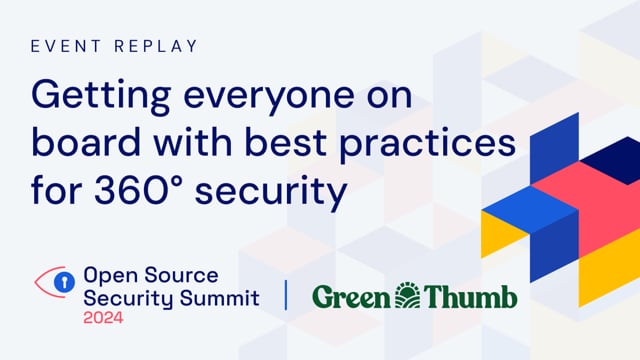 EVENT REPLAY

Getting everyone on board with best practices for 360° security

Open Source Security Summit 2024

Green Thumb